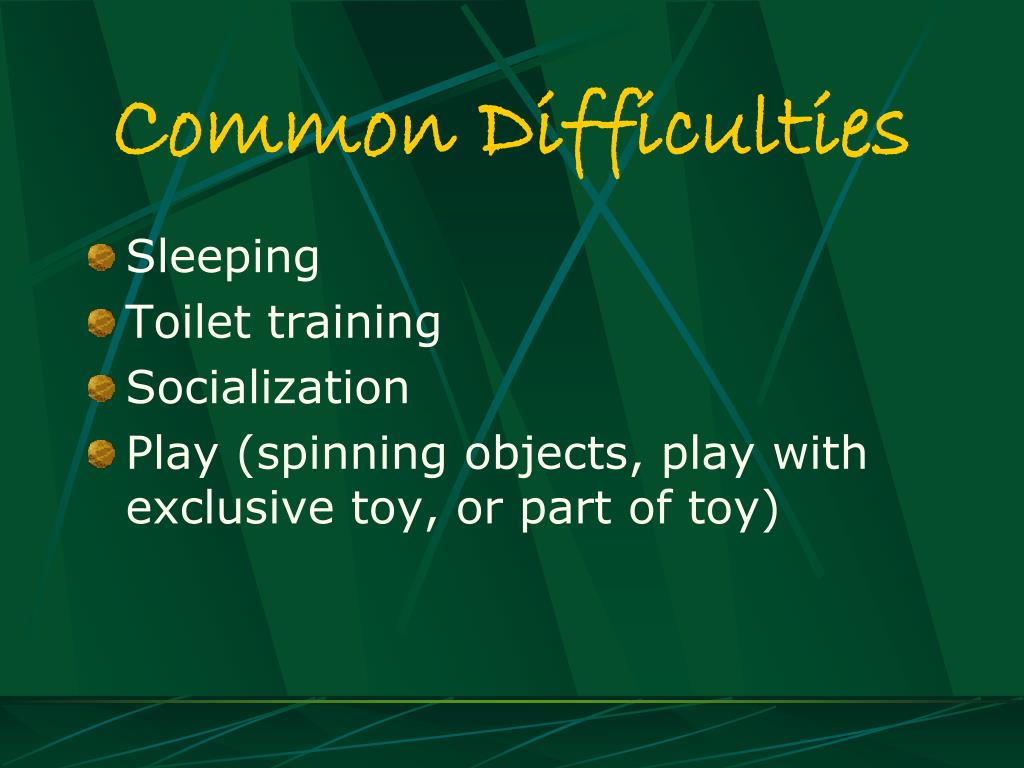 Common Difficulties

Sleeping
Toilet training
Socialization
Play (spinning objects, play with exclusive toy, or part of toy)